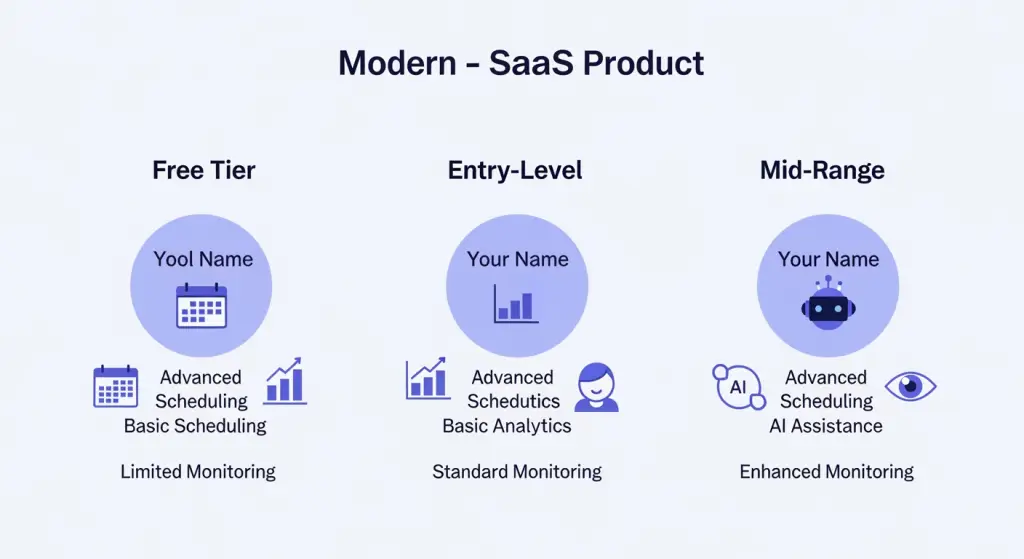 Modern - SaaS Product

Free Tier

Yool Name

Advanced Scheduling Basic Scheduling

Limited Monitoring

Entry-Level

Your Name

Advanced Schedutics Basic Analytics

Standard Monitoring

Mid-Range

Your Name

AI

Advanced Scheduling AI Assistance

Enhanced Monitoring